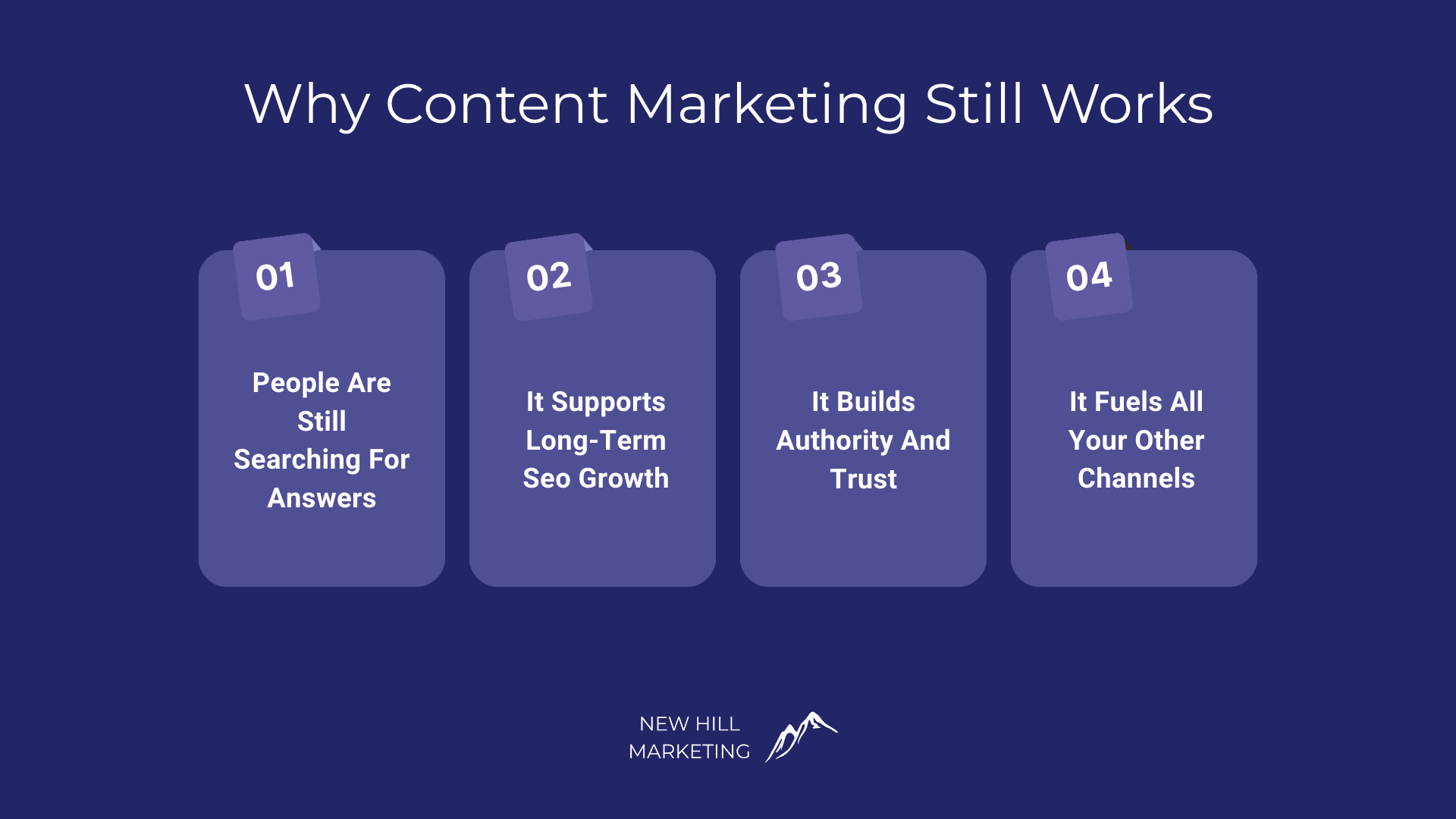 Why Content Marketing Still Works

01

People Are Still Searching For Answers

02

It Supports Long-Term Seo Growth

03

It Builds Authority And Trust

04

It Fuels All Your Other Channels

NEW HILL
MARKETING